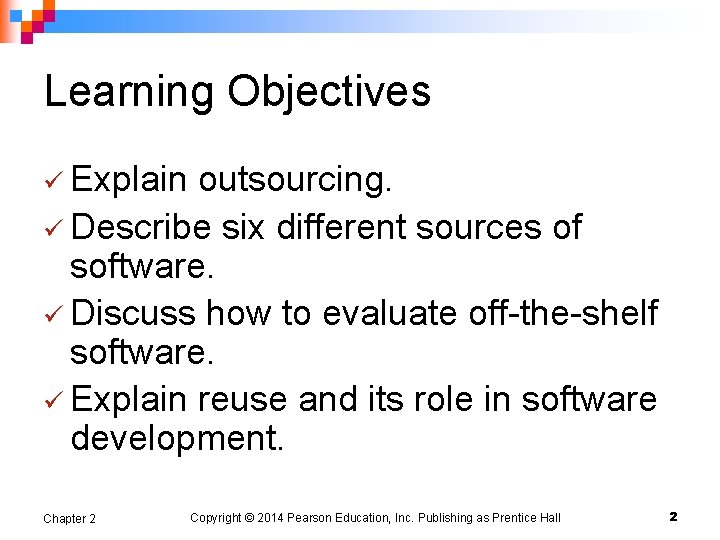 Learning Objectives

✓ Explain outsourcing.

✓ Describe six different sources of software.

✓ Discuss how to evaluate off-the-shelf software.

✓ Explain reuse and its role in software development.

Chapter 2

Copyright © 2014 Pearson Education, Inc. Publishing as Prentice Hall

2